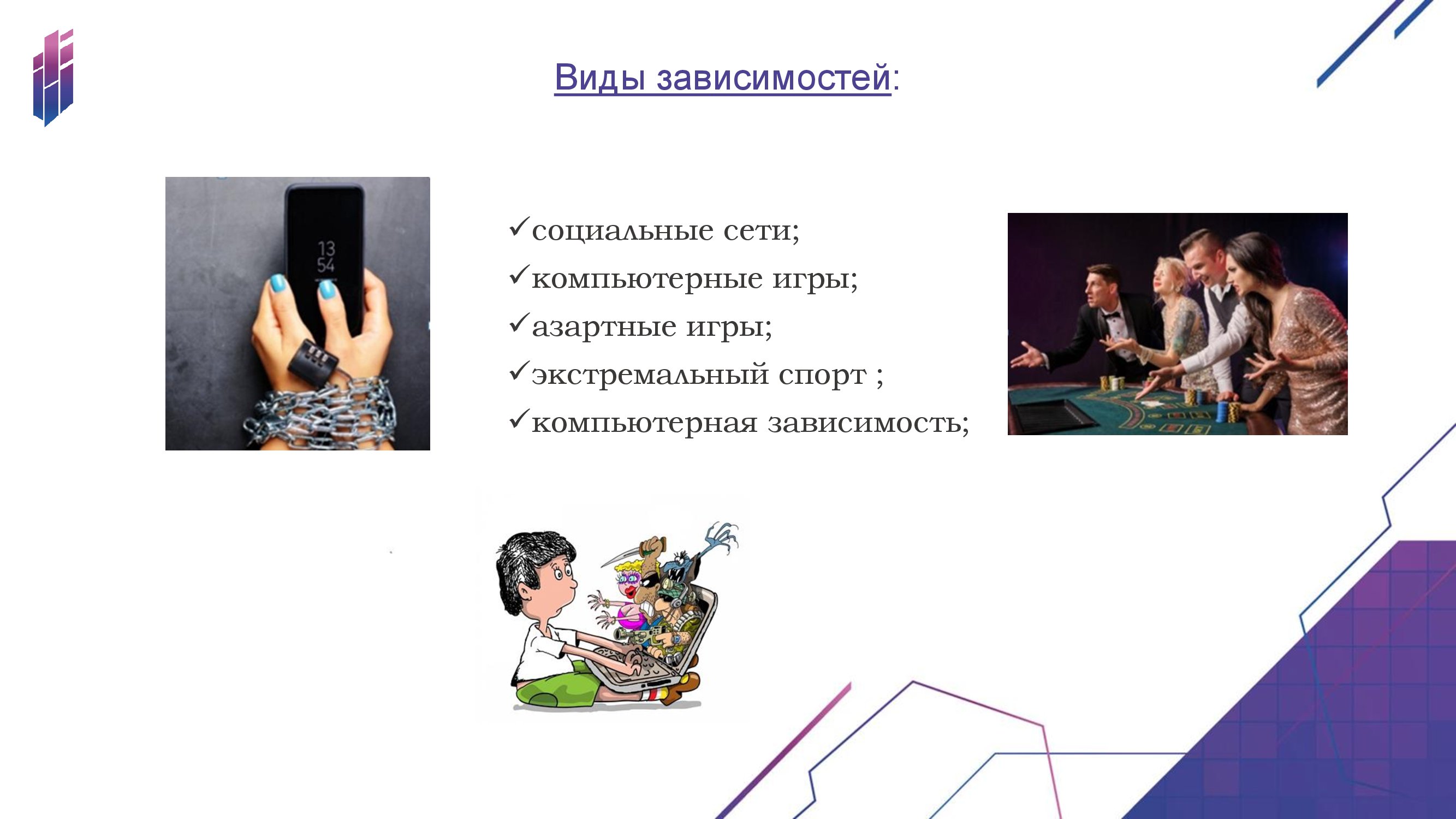 Виды зависимостей:

13
54

✓социальные сети;
✓компьютерные игры;
✓азартные игры;
✓экстремальный спорт ;
✓компьютерная зависимость;